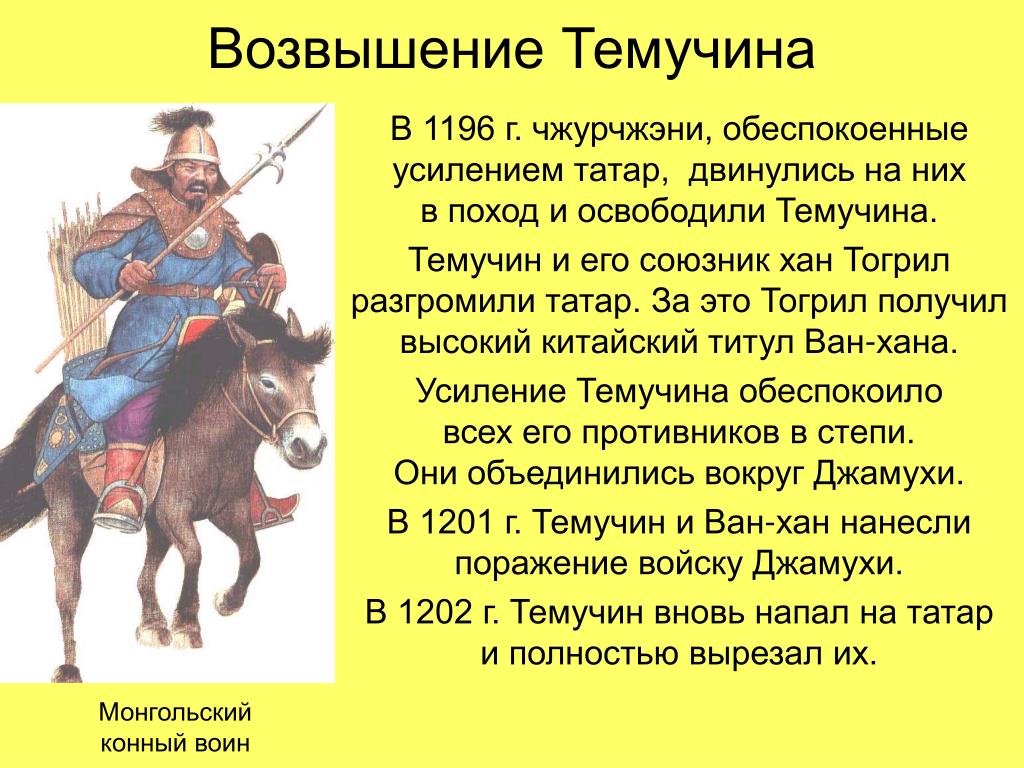 Возвышение Темучина

В 1196 г. чжурчжэни, обеспокоенные усилением татар, двинулись на них в поход и освободили Темучина.

Темучин и его союзник хан Тогрил разгромили татар. За это Тогрил получил высокий китайский титул Ван-хана.

Усиление Темучина обеспокоило всех его противников в степи. Они объединились вокруг Джамухи.

В 1201 г. Темучин и Ван-хан нанесли поражение войску Джамухи.

В 1202 г. Темучин вновь напал на татар и полностью вырезал их.

Монгольский конный воин